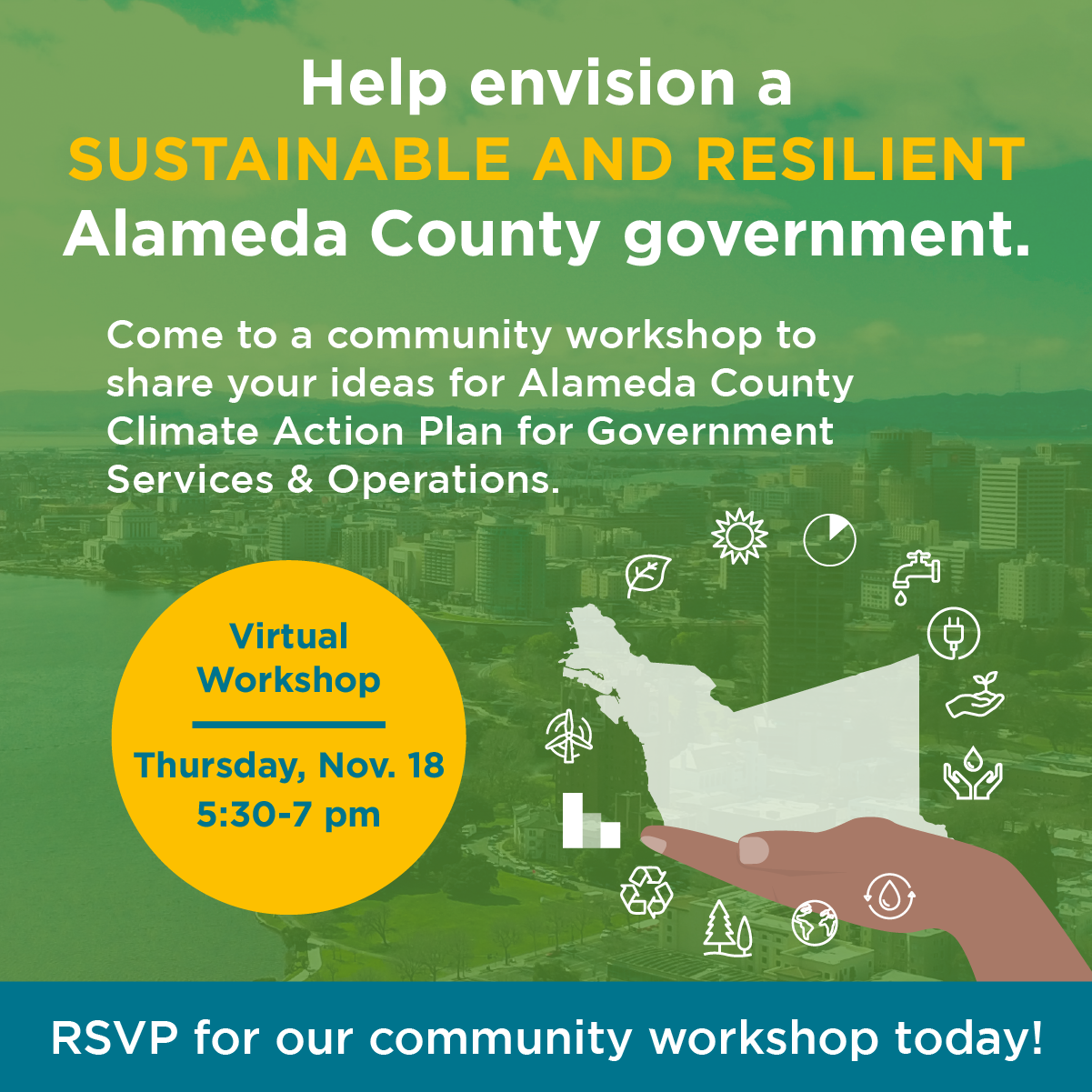 Help envision a SUSTAINABLE AND RESILIENT Alameda County government.

Come to a community workshop to share your ideas for Alameda County Climate Action Plan for Government Services & Operations.

Virtual Workshop

Thursday, Nov. 18
5:30-7 pm

RSVP for our community workshop today!